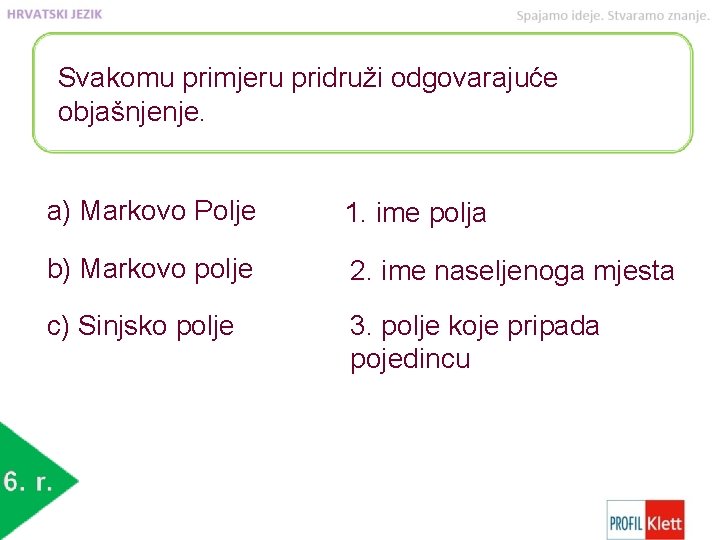 HRVATSKI JEZIK

Spajamo ideje. Stvaramo znanje.

Svakomu primjeru pridruži odgovarajuće objašnjenje.

a) Markovo Polje

b) Markovo polje

c) Sinjsko polje

1. ime polja

2. ime naseljenoga mjesta

3. polje koje pripada pojedincu

6. r.

PROFIL Klett